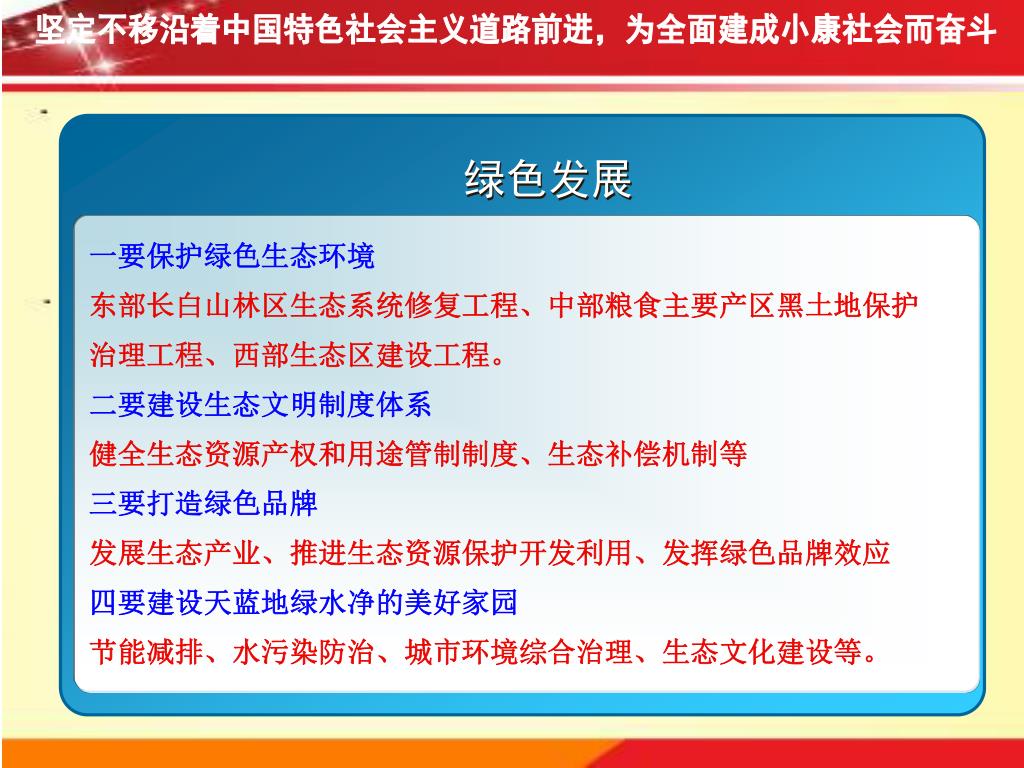 坚定不移沿着中国特色社会主义道路前进，为全面建成小康社会而奋斗

绿色发展

一要保护绿色生态环境

东部长白山林区生态系统修复工程、中部粮食主要产区黑土地保护治理工程、西部生态区建设工程。

二要建设生态文明制度体系

健全生态资源产权和用途管制制度、生态补偿机制等

三要打造绿色品牌

发展生态产业、推进生态资源保护开发利用、发挥绿色品牌效应

四要建设天蓝地绿水净的美好家园

节能减排、水污染防治、城市环境综合治理、生态文化建设等。